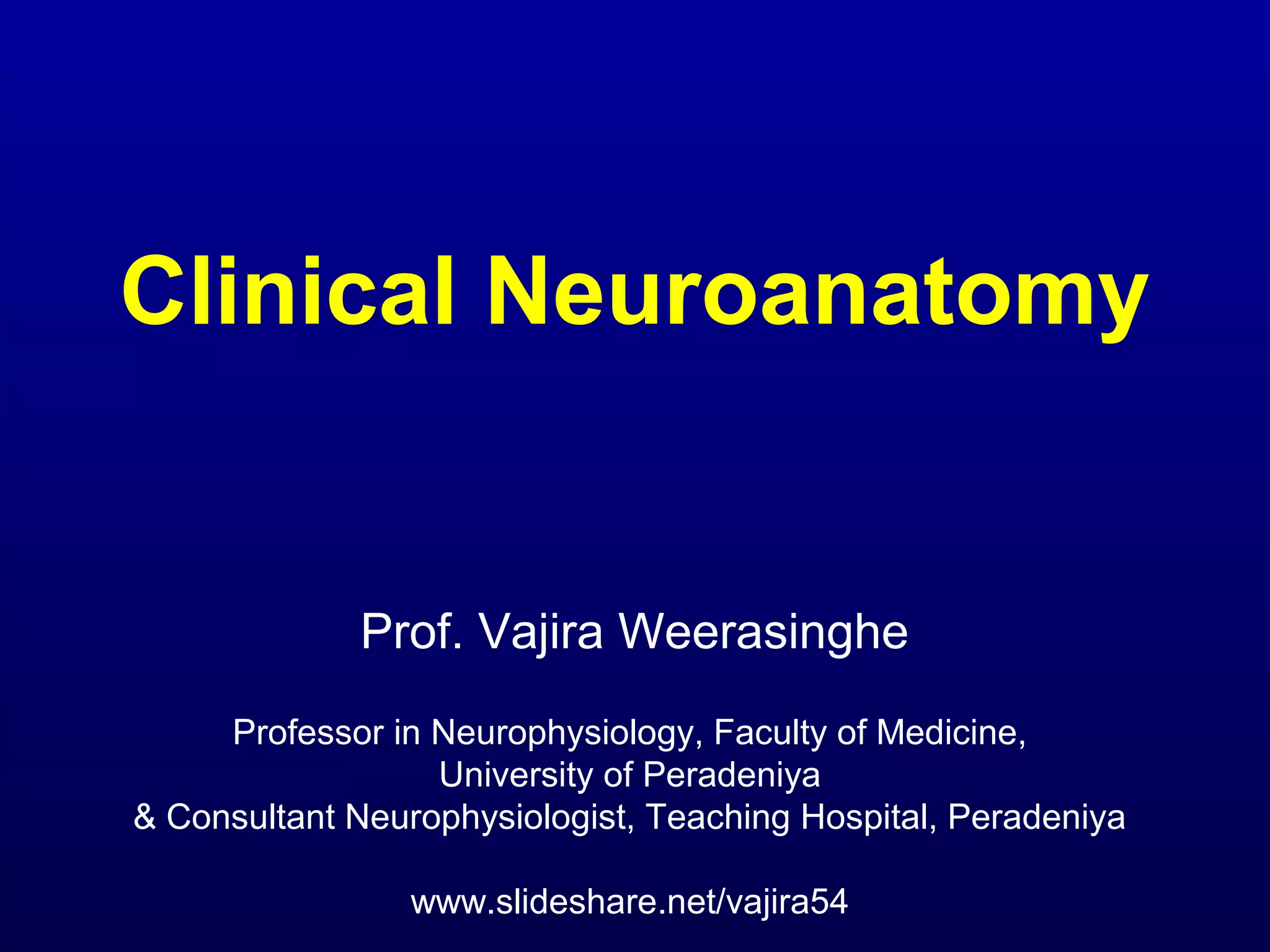 Clinical Neuroanatomy

Prof. Vajira Weerasinghe

Professor in Neurophysiology, Faculty of Medicine, University of Peradeniya & Consultant Neurophysiologist, Teaching Hospital, Peradeniya

www.slideshare.net/vajira54